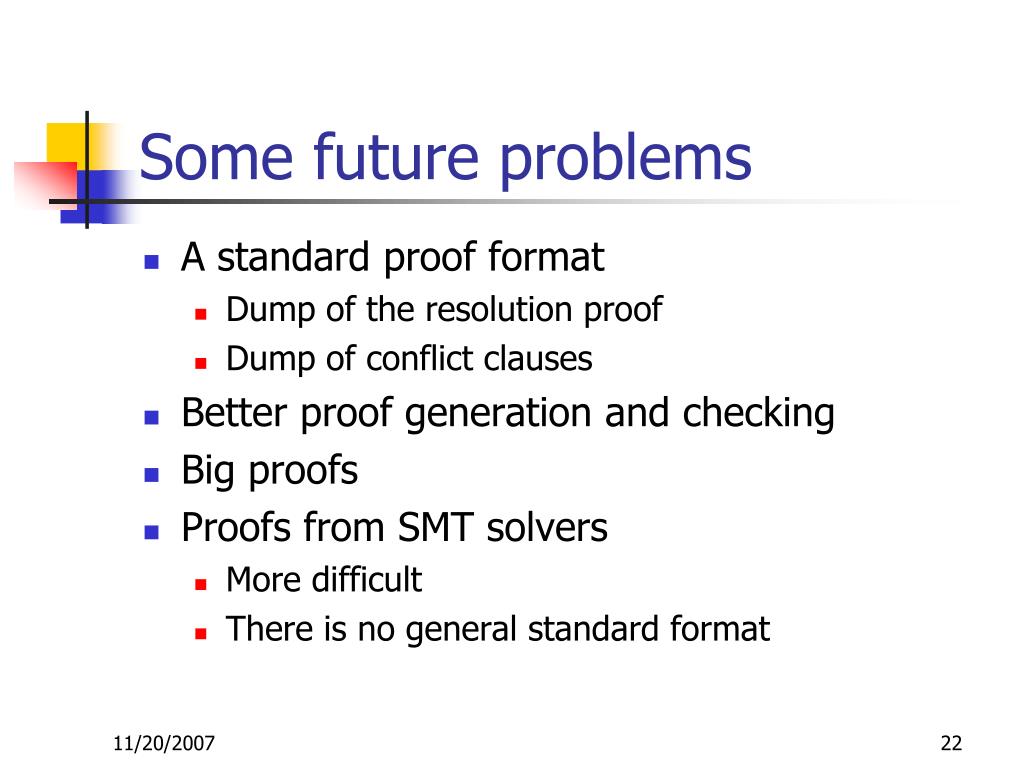 Some future problems

- A standard proof format
  - Dump of the resolution proof
  - Dump of conflict clauses
- Better proof generation and checking
- Big proofs
- Proofs from SMT solvers
  - More difficult
  - There is no general standard format

11/20/2007

22